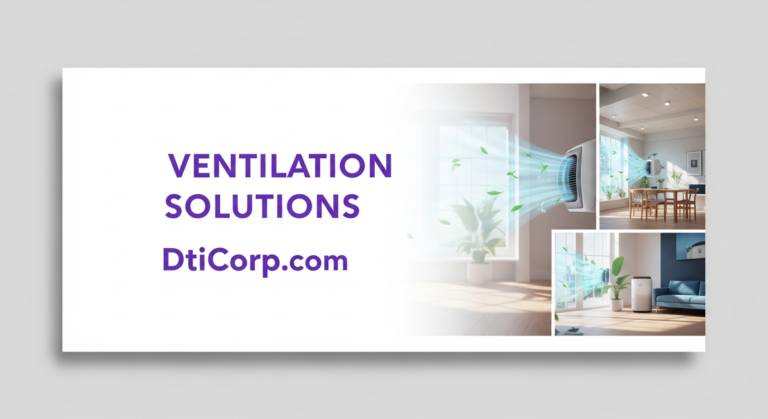 VENTILATION SOLUTIONS

DtiCorp.com